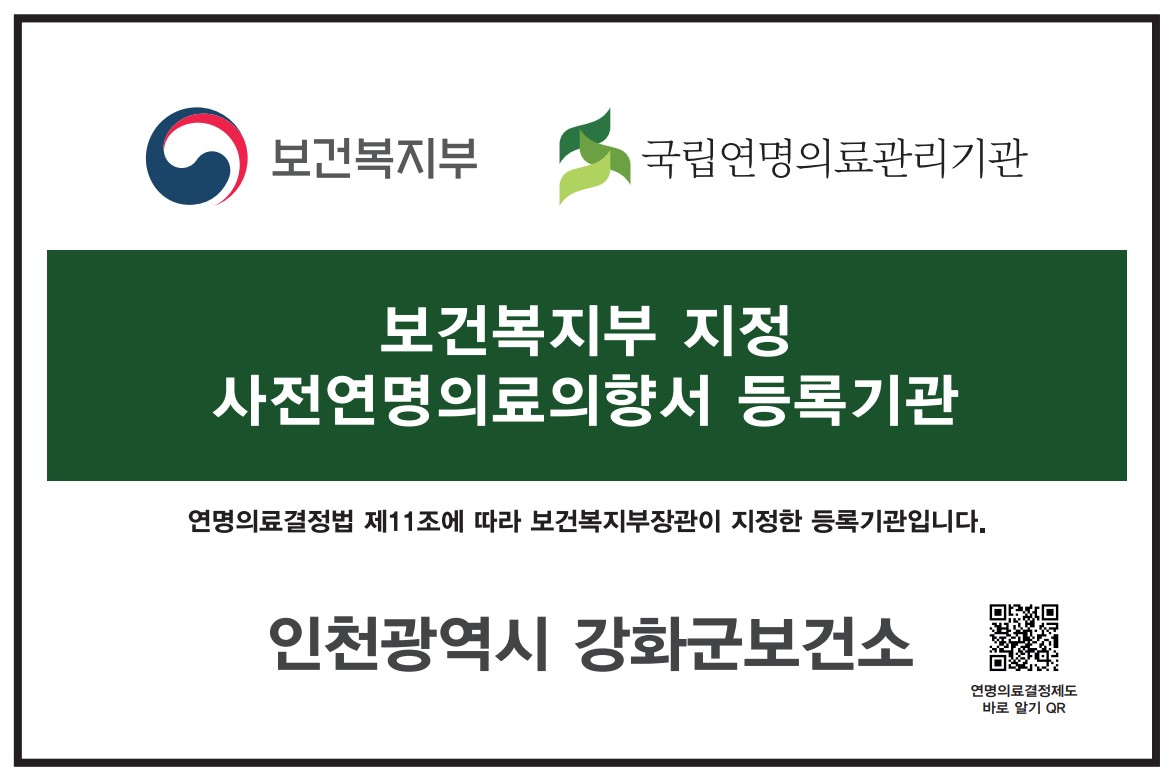 보건복지부

국립연명의료관리기관

보건복지부 지정
사전연명의료의향서 등록기관

연명의료결정법 제11조에 따라 보건복지부장관이 지정한 등록기관입니다.

인천광역시 강화군보건소

연명의료결정제도
바로 알기 QR